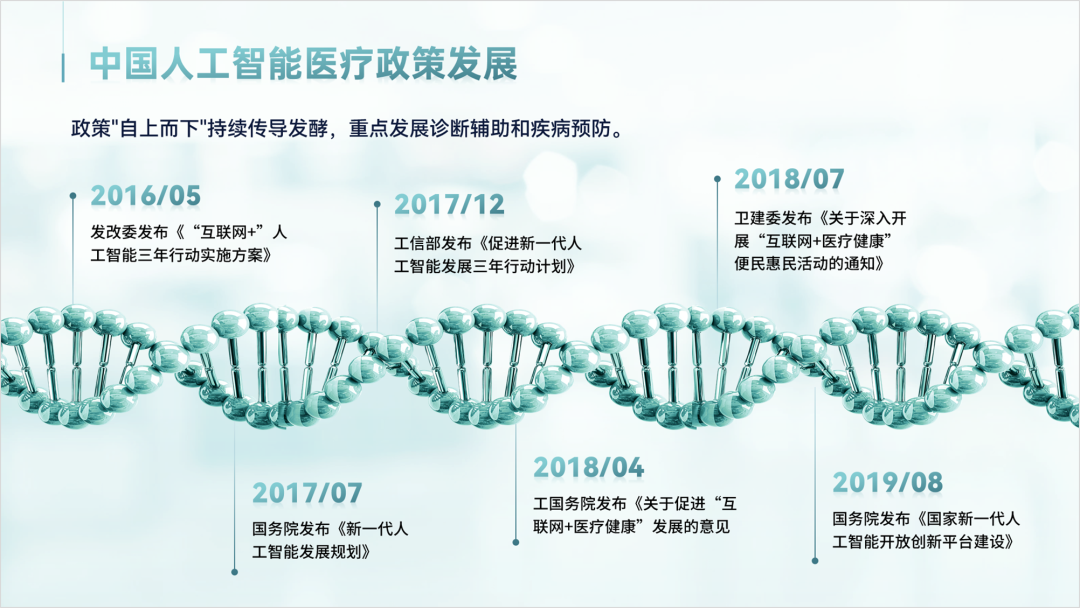 中国人工智能医疗政策发展

政策"自上而下"持续传导发酵，重点发展诊断辅助和疾病预防。

2016/05
发改委发布《“互联网+”人工智能三年行动实施方案》

2017/12
工信部发布《促进新一代人工智能发展三年行动计划》

2018/07
卫建委发布《关于深入开展“互联网+医疗健康”便民惠民活动的通知》

2017/07
国务院发布《新一代人工智能发展规划》

2018/04
工国务院发布《关于促进“互联网+医疗健康”发展的意见

2019/08
国务院发布《国家新一代人工智能开放创新平台建设》